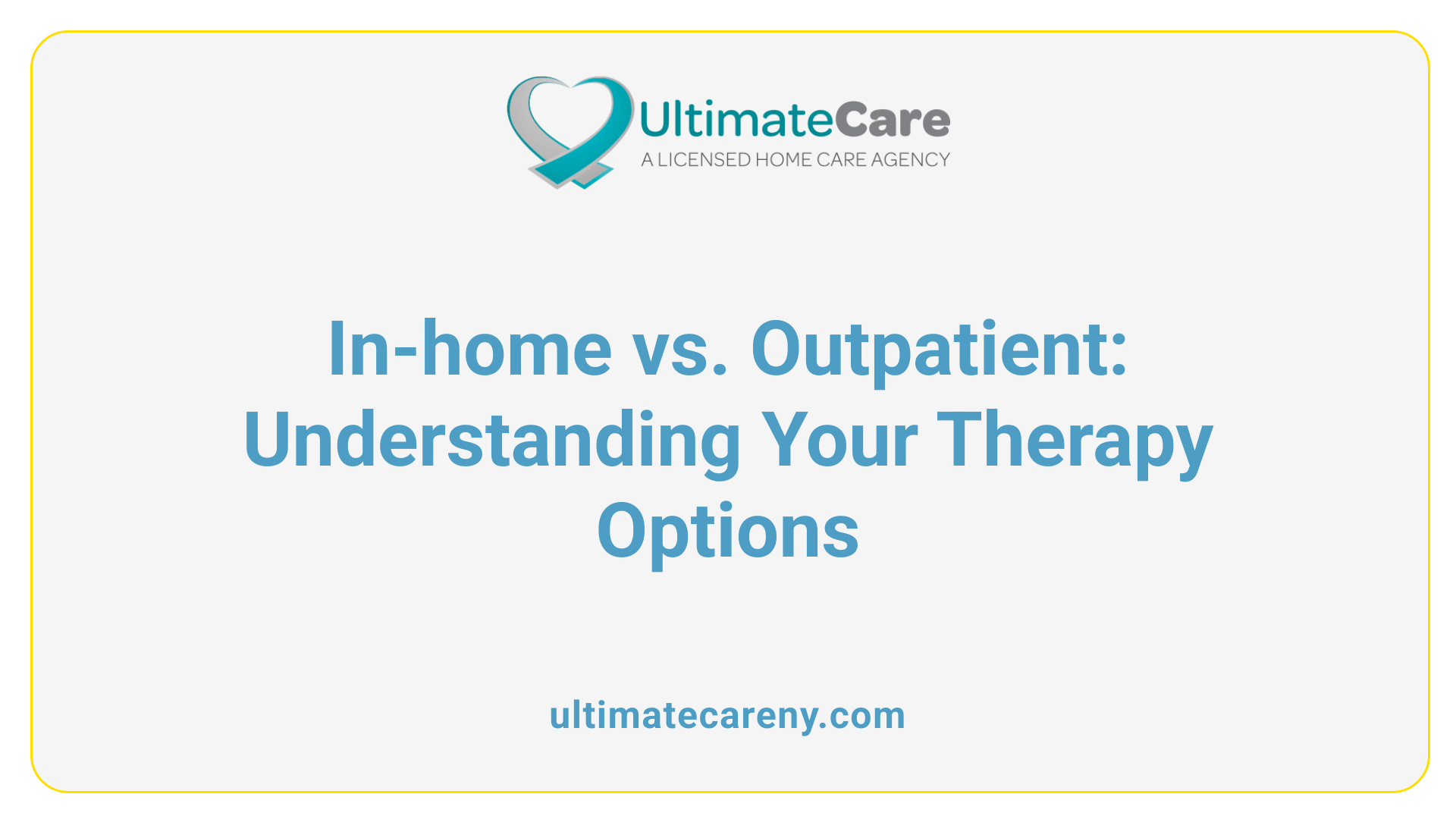 UltimateCare
A LICENSED HOME CARE AGENCY

In-home vs. Outpatient: Understanding Your Therapy Options

ultimatecareny.com